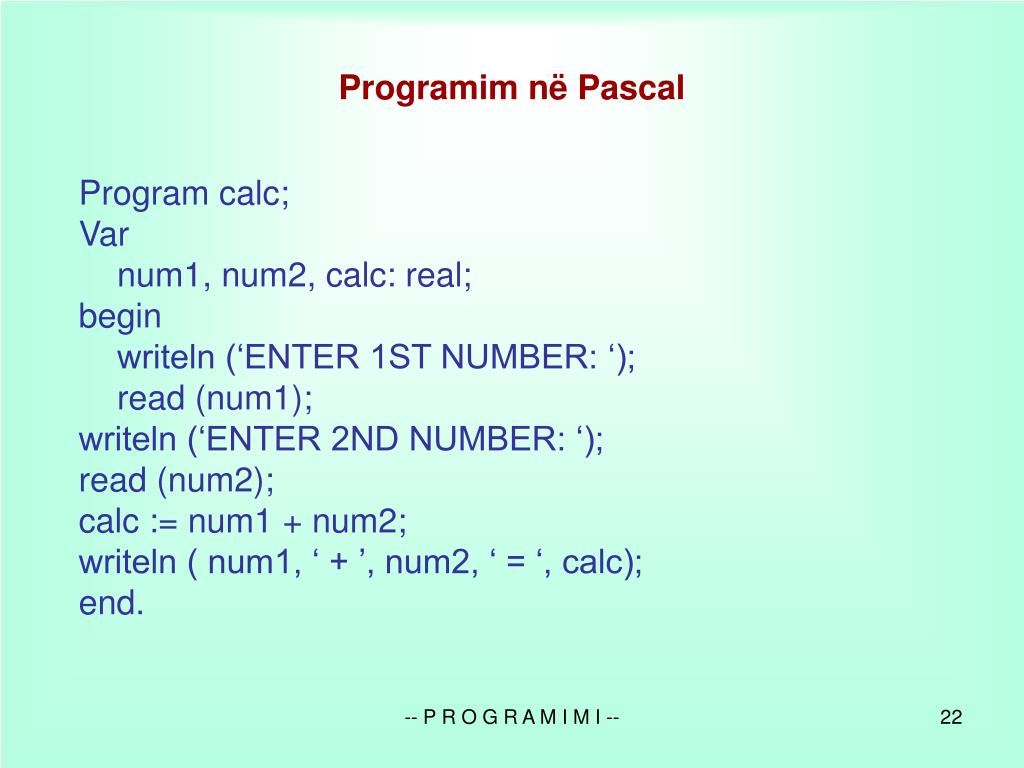 Programim në Pascal

Program calc;
Var
num1, num2, calc: real;
begin
writeln (‘ENTER 1ST NUMBER: ‘);
read (num1);
writeln (‘ENTER 2ND NUMBER: ‘);
read (num2);
calc := num1 + num2;
writeln ( num1, ‘ + ’, num2, ‘ = ‘, calc);
end.

-- P R O G R A M I M I --

22